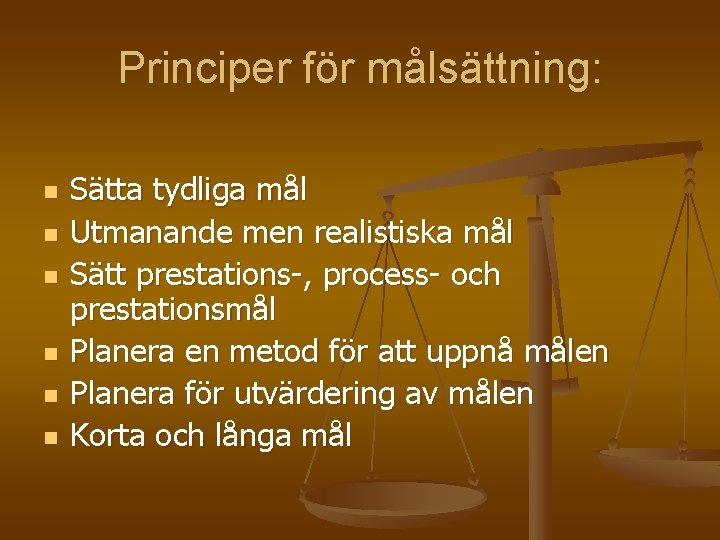 Principer för målsättning:

- Sätta tydliga mål
- Utmanande men realistiska mål
- Sätt prestations-, process- och prestationsmål
- Planera en metod för att uppnå målen
- Planera för utvärdering av målen
- Korta och långa mål